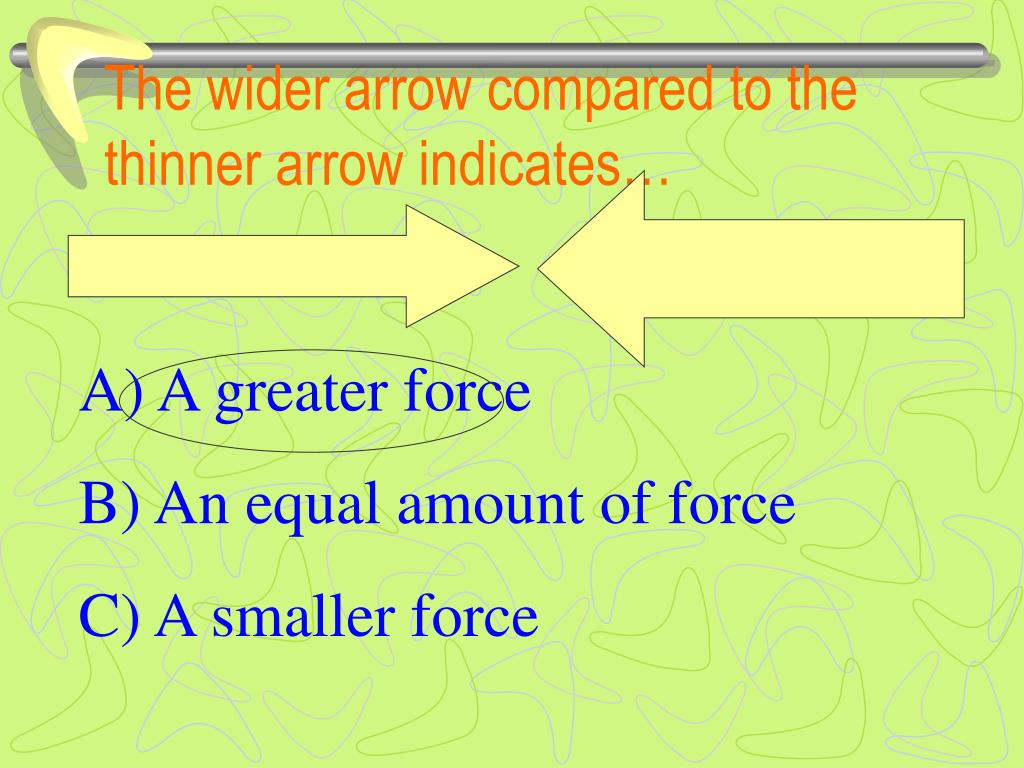 The wider arrow compared to the thinner arrow indicates…

A) A greater force

B) An equal amount of force

C) A smaller force